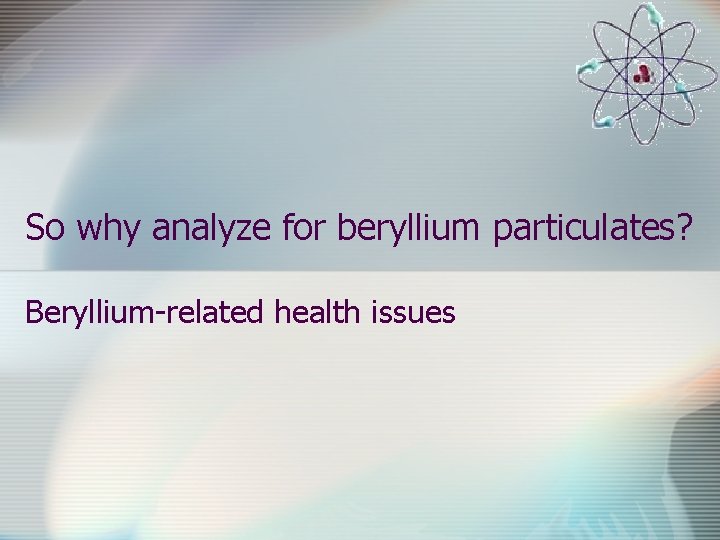 So why analyze for beryllium particulates?

Beryllium-related health issues